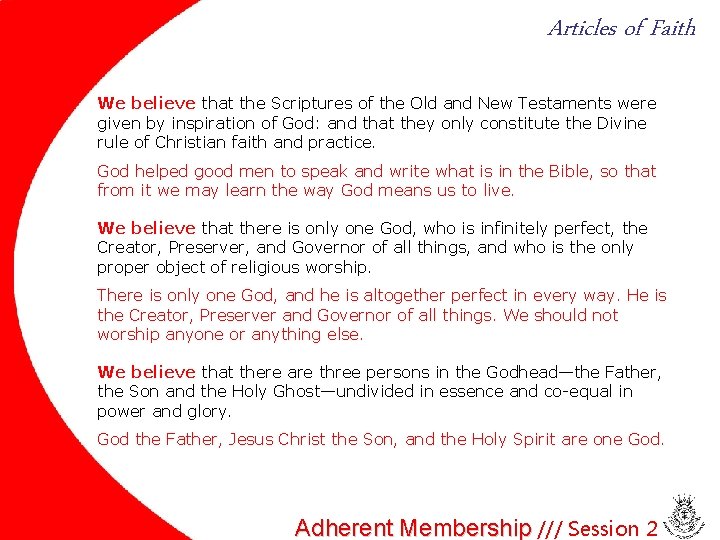 Articles of Faith

We believe that the Scriptures of the Old and New Testaments were given by inspiration of God: and that they only constitute the Divine rule of Christian faith and practice.

God helped good men to speak and write what is in the Bible, so that from it we may learn the way God means us to live.

We believe that there is only one God, who is infinitely perfect, the Creator, Preserver, and Governor of all things, and who is the only proper object of religious worship.

There is only one God, and he is altogether perfect in every way. He is the Creator, Preserver and Governor of all things. We should not worship anyone or anything else.

We believe that there are three persons in the Godhead—the Father, the Son and the Holy Ghost—undivided in essence and co-equal in power and glory.

God the Father, Jesus Christ the Son, and the Holy Spirit are one God.

Adherent Membership /// Session 2